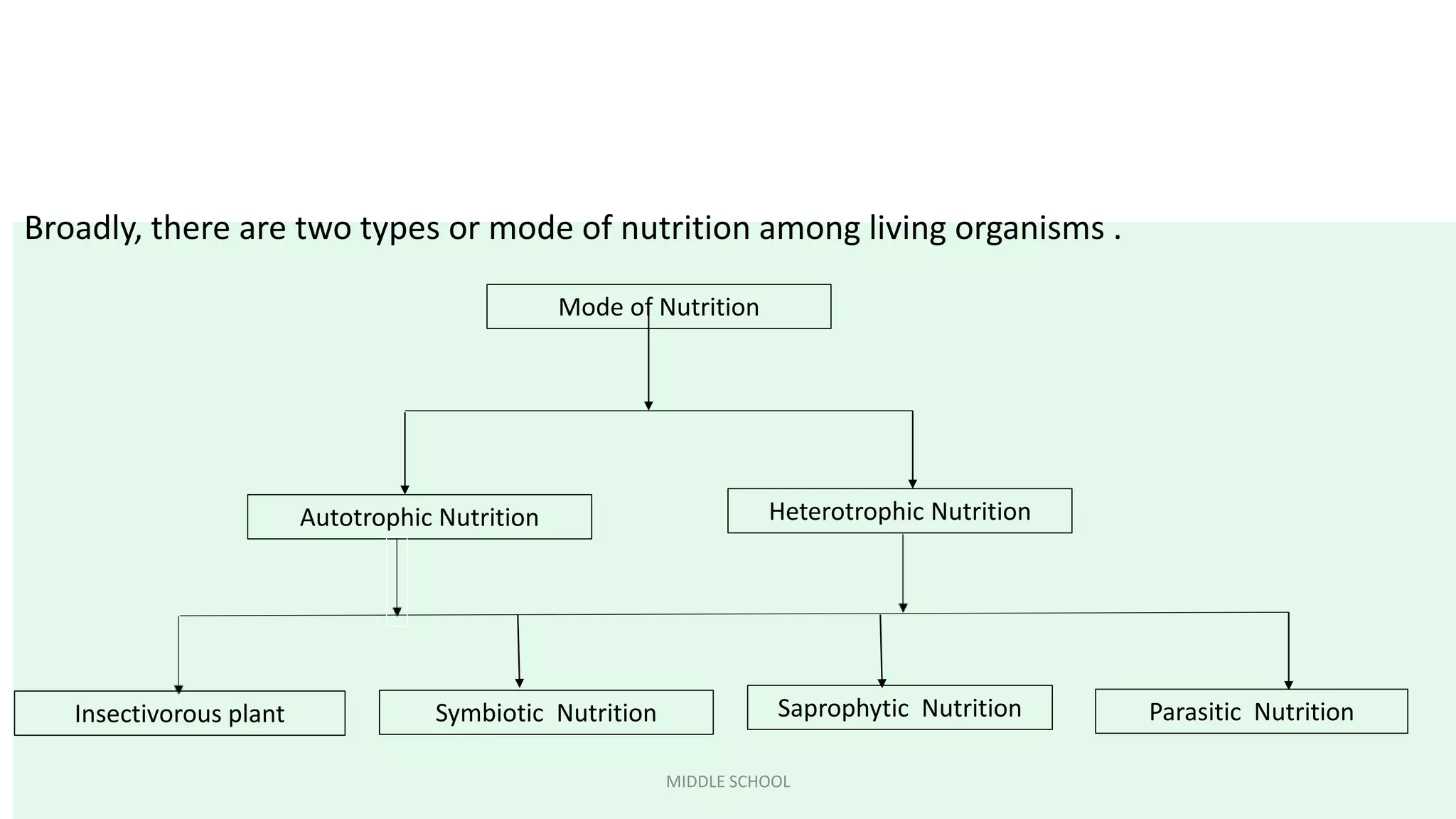 Broadly, there are two types or mode of nutrition among living organisms .

Mode of Nutrition

Autotrophic Nutrition

Heterotrophic Nutrition

Insectivorous plant

Symbiotic Nutrition

Saprophytic Nutrition

Parasitic Nutrition

MIDDLE SCHOOL